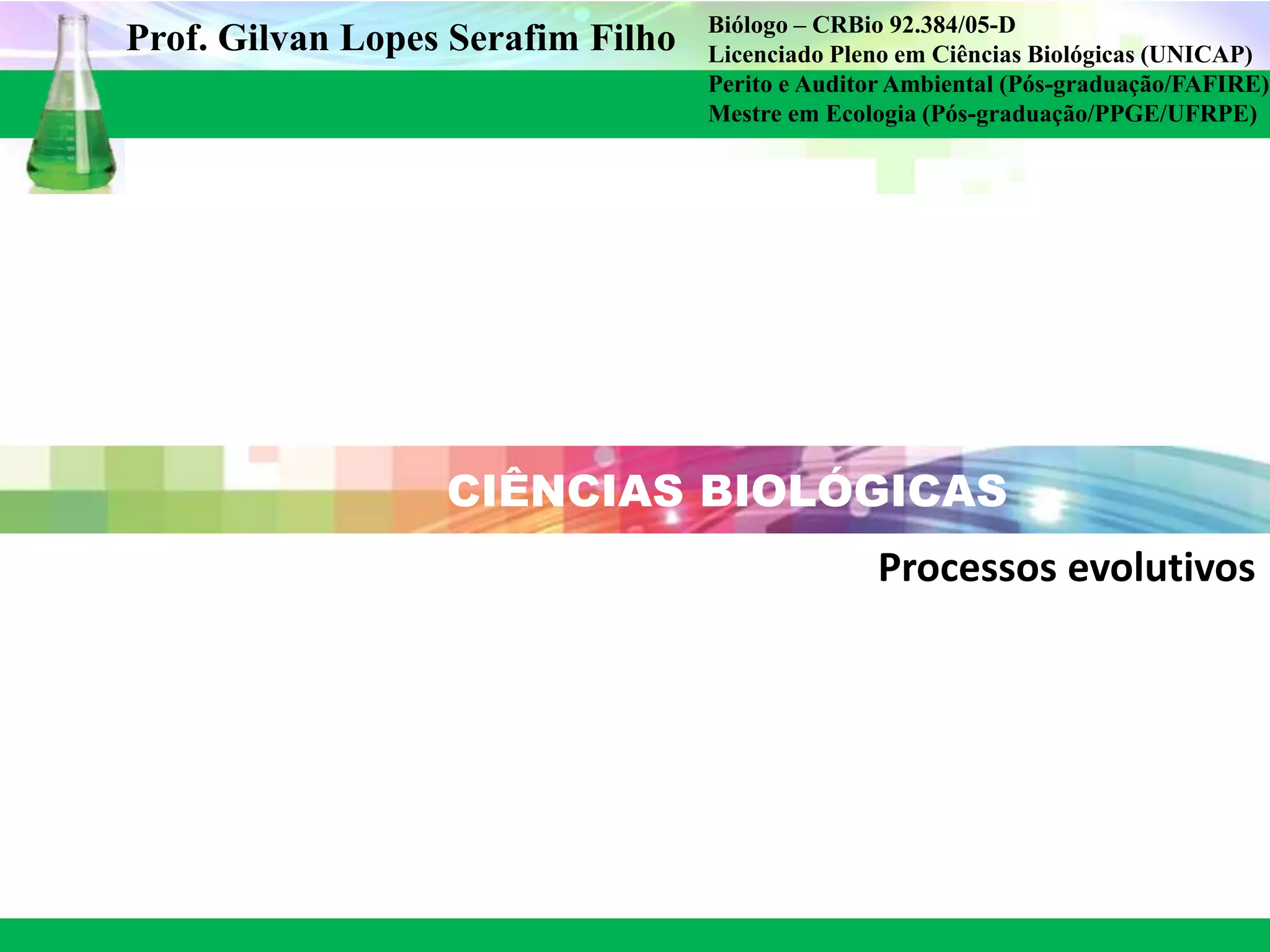 Prof. Gilvan Lopes Serafim Filho

Biólogo – CRBio 92.384/05-D
Licenciado Pleno em Ciências Biológicas (UNICAP)
Perito e Auditor Ambiental (Pós-graduação/FAFIRE)
Mestre em Ecologia (Pós-graduação/PPGE/UFRPE)

CIÊNCIAS BIOLÓGICAS

Processos evolutivos